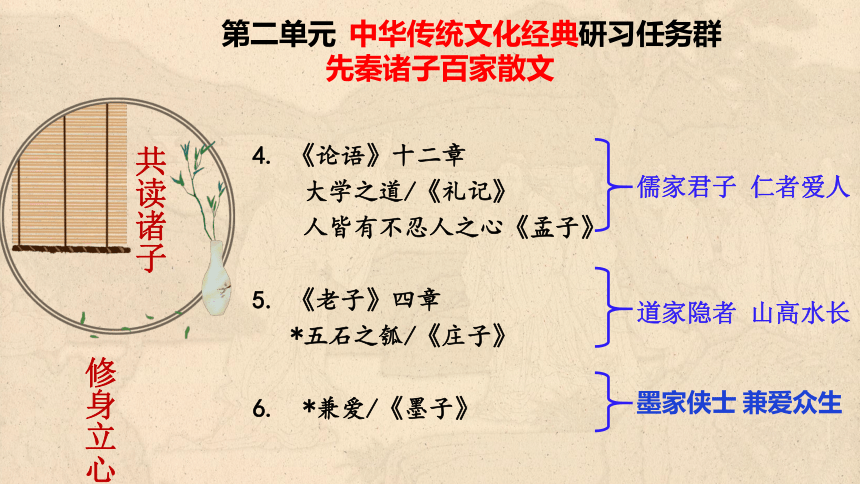 第二单元 中华传统文化经典研习任务群
先秦诸子百家散文

共读诸子

修身立心

4. 《论语》十二章
大学之道/《礼记》
人皆有不忍人之心《孟子》

儒家君子 仁者爱人

5. 《老子》四章
*五石之瓠/《庄子》

道家隐者 山高水长

6. *兼爱/《墨子》

墨家侠士 兼爱众生